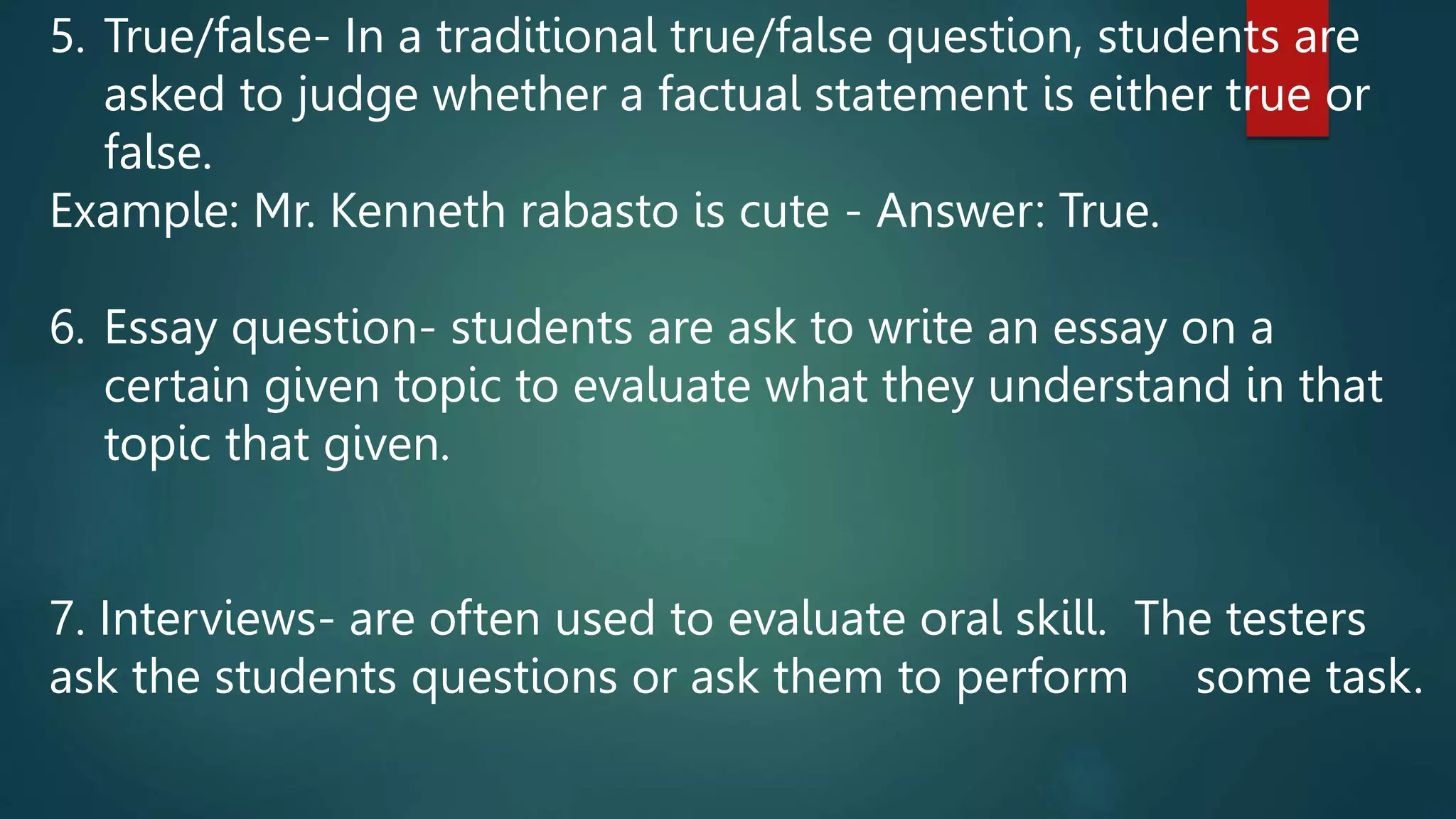 5. True/false- In a traditional true/false question, students are asked to judge whether a factual statement is either true or false.

Example: Mr. Kenneth rabasto is cute - Answer: True.

6. Essay question- students are ask to write an essay on a certain given topic to evaluate what they understand in that topic that given.

7. Interviews- are often used to evaluate oral skill. The testers ask the students questions or ask them to perform some task.